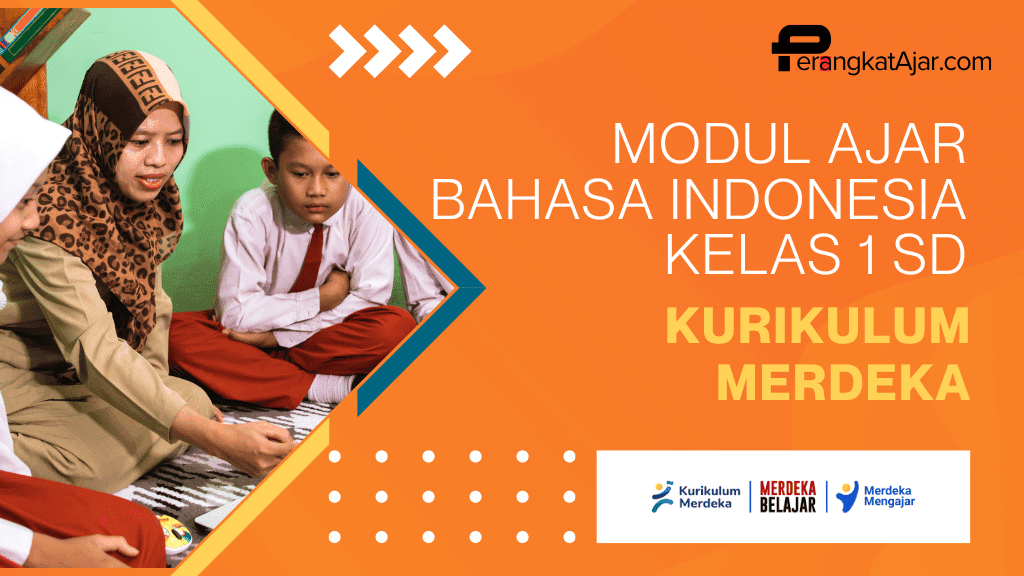 PerangkatAjar.com

MODUL AJAR
BAHASA INDONESIA
KELAS 1 SD

KURIKULUM
MERDEKA

Kurikulum Merdeka

MERDEKA BELAJAR

Merdeka Mengajar